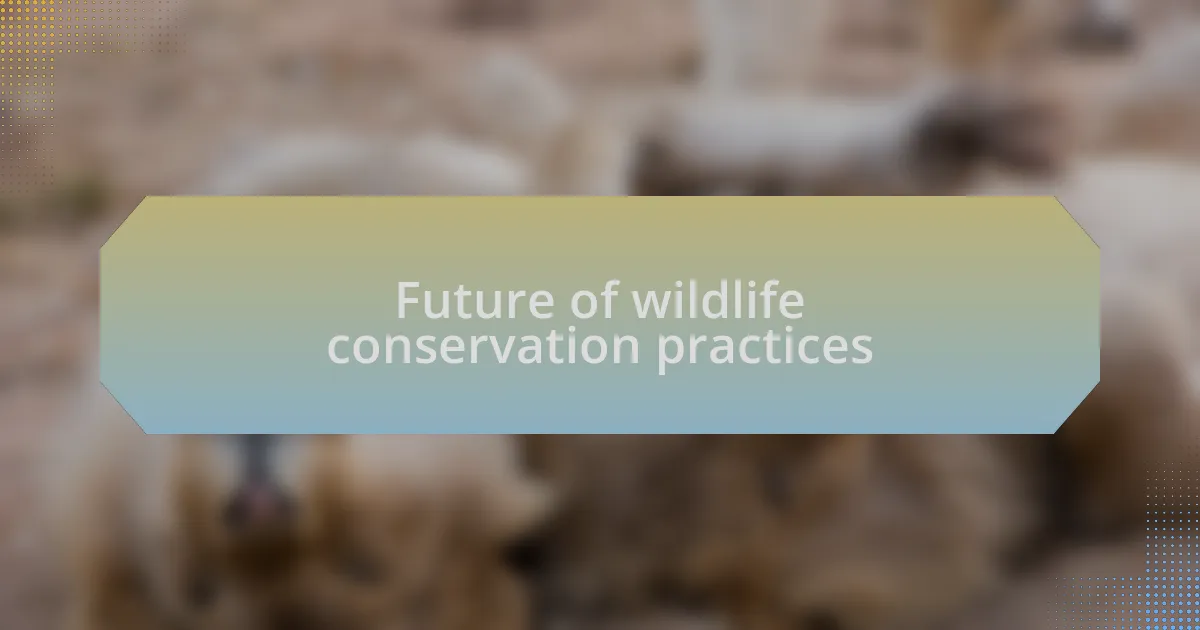 Future of wildlife conservation practices